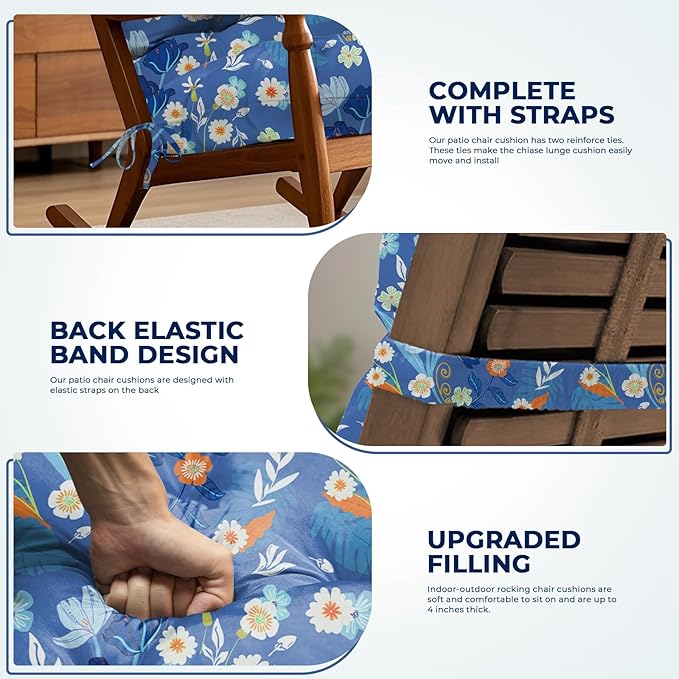 COMPLETE WITH STRAPS

Our patio chair cushion has two reinforce ties. These ties make the chiase lunge cushion easily move and install

BACK ELASTIC BAND DESIGN

Our patio chair cushions are designed with elastic straps on the back

UPGRADED FILLING

Indoor-outdoor rocking chair cushions are soft and comfortable to sit on and are up to 4 inches thick.